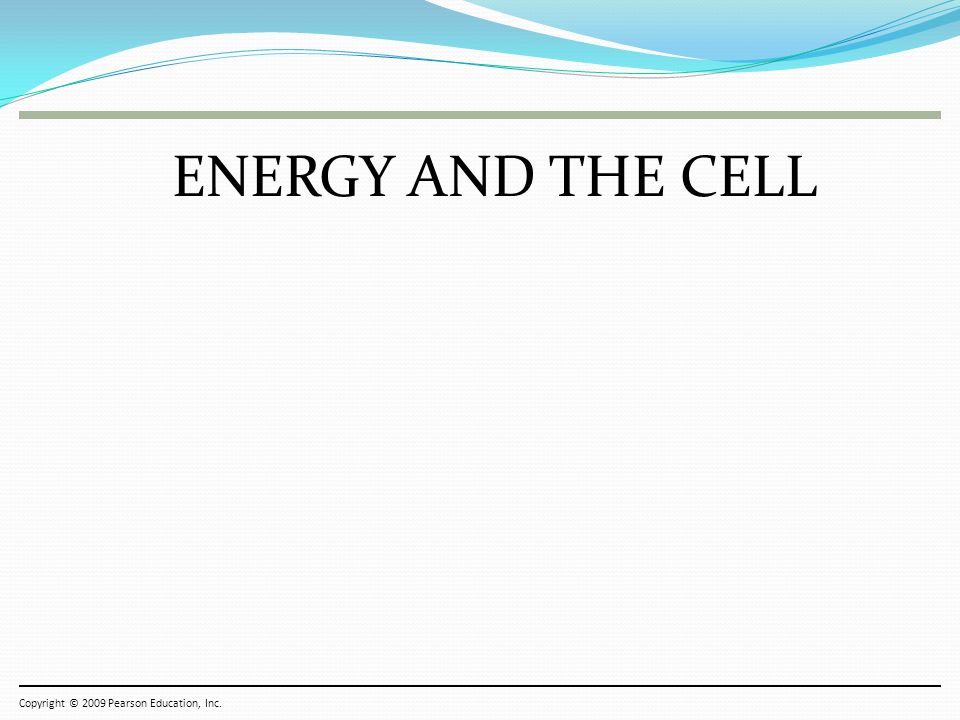 ENERGY AND THE CELL

Copyright © 2009 Pearson Education, Inc.